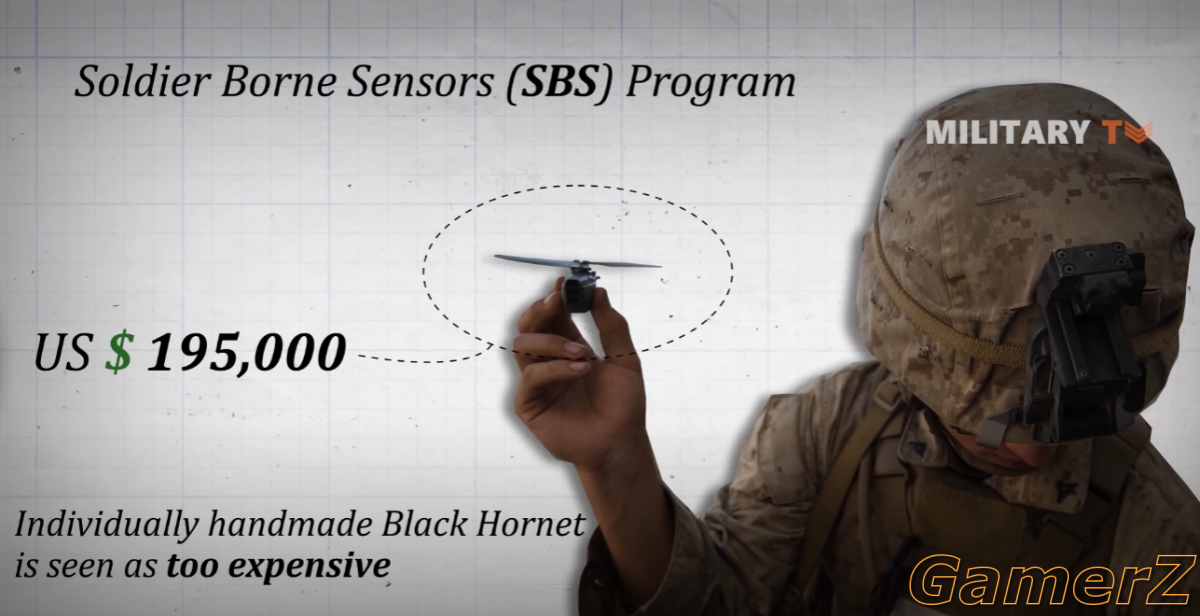 Soldier Borne Sensors (SBS) Program

MILITARY TV

US $ 195,000

Individually handmade Black Hornet is seen as too expensive

GamerZ